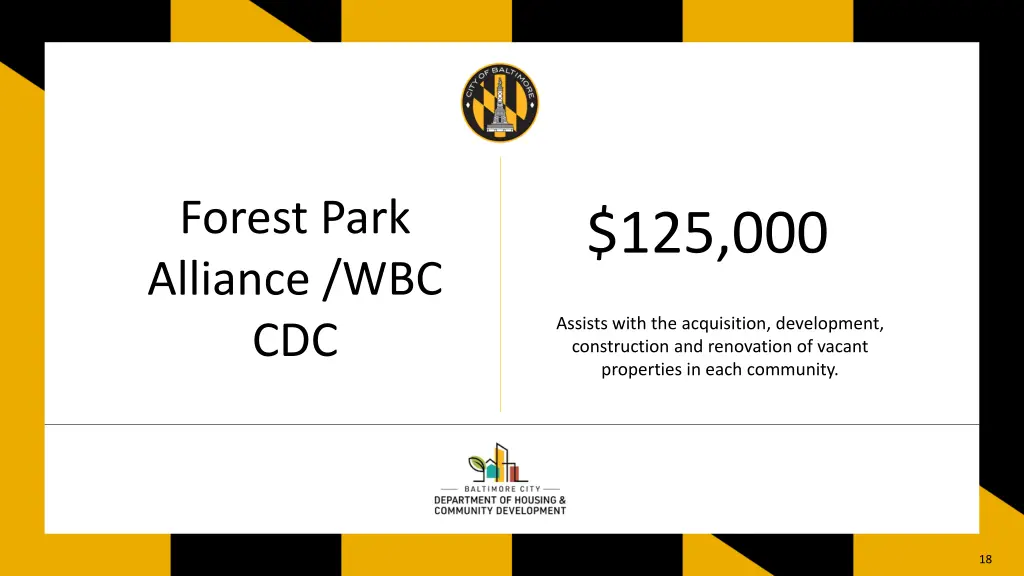 CITY OF BALTIMORE

Forest Park Alliance /WBC CDC

$125,000

Assists with the acquisition, development, construction and renovation of vacant properties in each community.

BALTIMORE CITY
DEPARTMENT OF HOUSING & COMMUNITY DEVELOPMENT

18